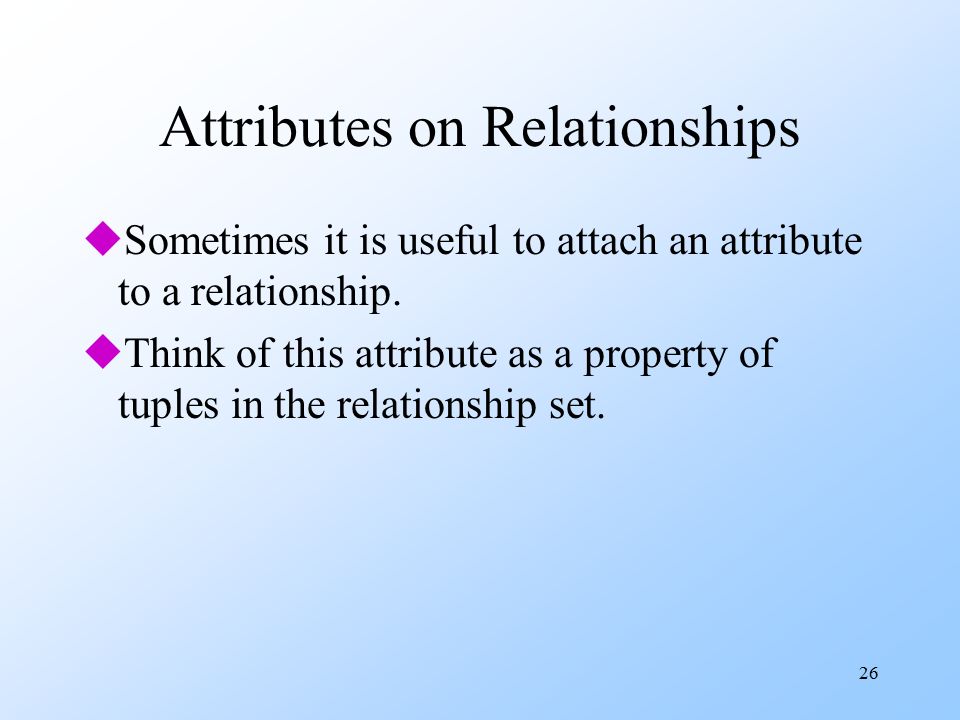 Attributes on Relationships

◆Sometimes it is useful to attach an attribute to a relationship.

◆Think of this attribute as a property of tuples in the relationship set.

26